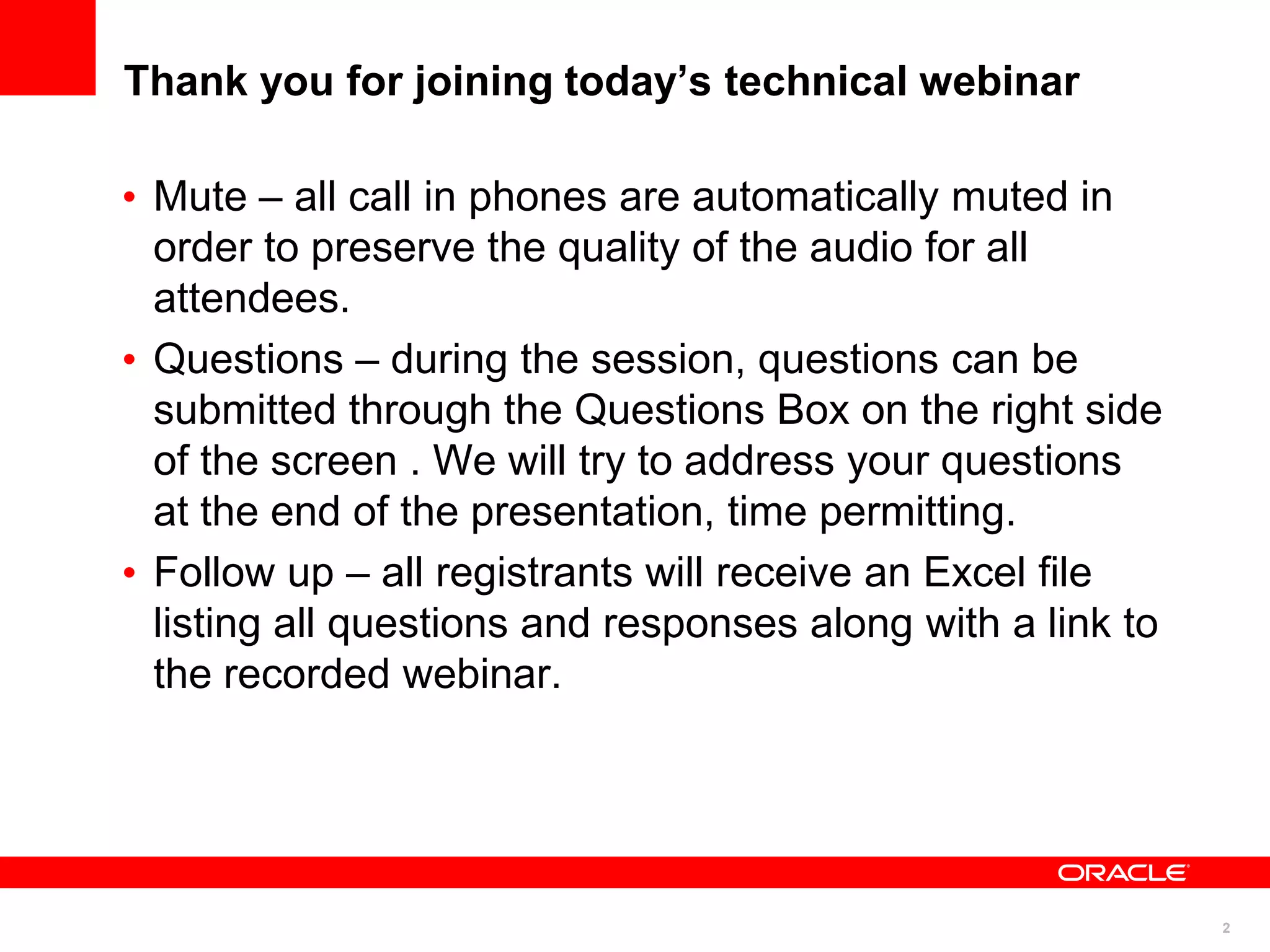 Thank you for joining today’s technical webinar

• Mute – all call in phones are automatically muted in order to preserve the quality of the audio for all attendees.
• Questions – during the session, questions can be submitted through the Questions Box on the right side of the screen . We will try to address your questions at the end of the presentation, time permitting.
• Follow up – all registrants will receive an Excel file listing all questions and responses along with a link to the recorded webinar.

ORACLE

2